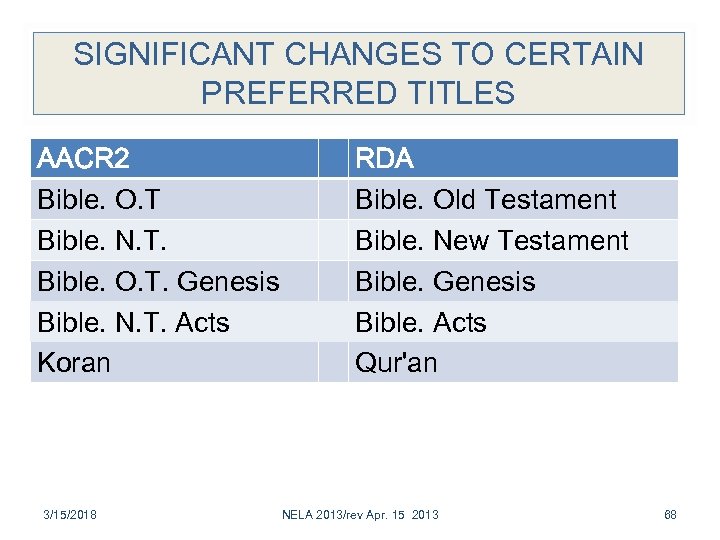 SIGNIFICANT CHANGES TO CERTAIN PREFERRED TITLES

| AACR2 | | RDA |
|---|---|---|
| Bible. O.T | | Bible. Old Testament |
| Bible. N.T. | | Bible. New Testament |
| Bible. O.T. Genesis | | Bible. Genesis |
| Bible. N.T. Acts | | Bible. Acts |
| Koran | | Qur'an |

3/15/2018

NELA 2013/rev Apr. 15 2013

68